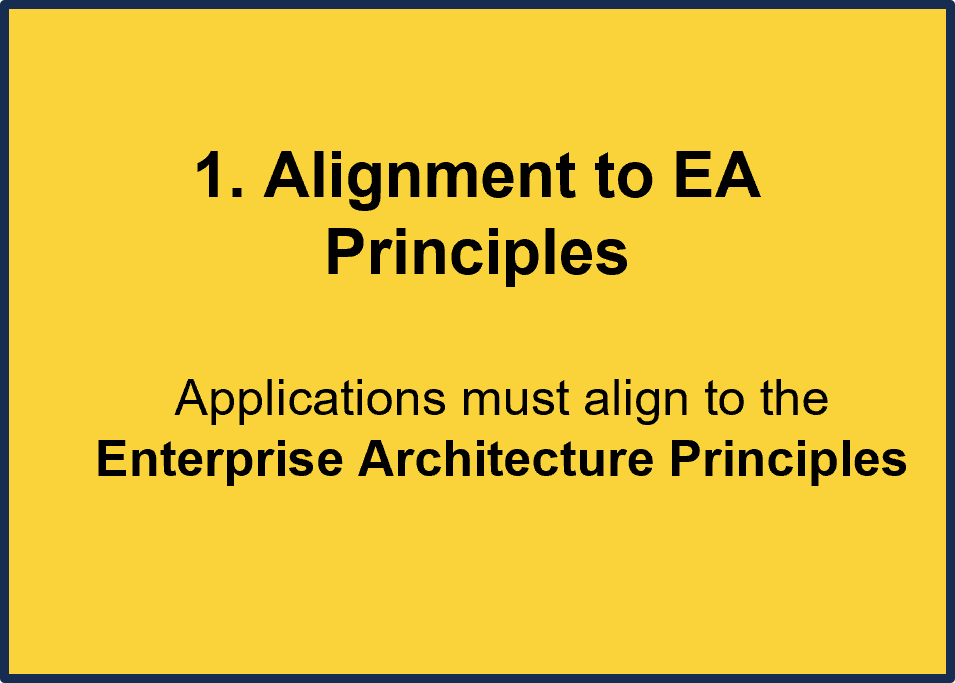 1. Alignment to EA Principles

Applications must align to the Enterprise Architecture Principles